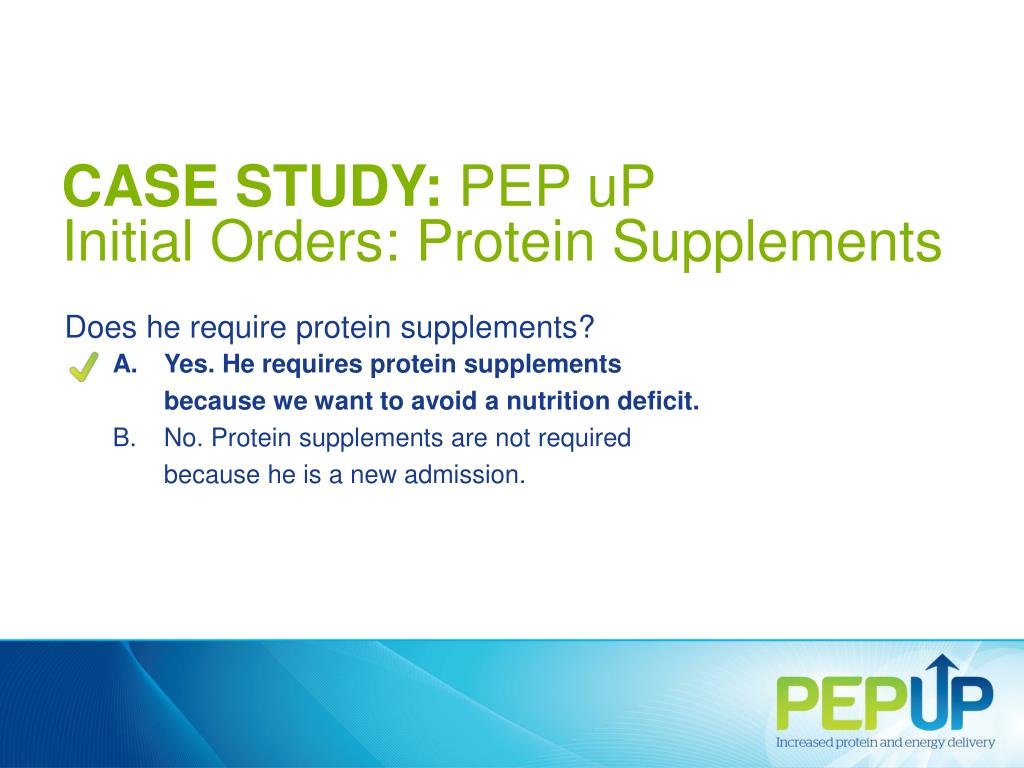 CASE STUDY: PEP uP
Initial Orders: Protein Supplements

Does he require protein supplements?

A. Yes. He requires protein supplements because we want to avoid a nutrition deficit.

B. No. Protein supplements are not required because he is a new admission.

PEPUP
Increased protein and energy delivery